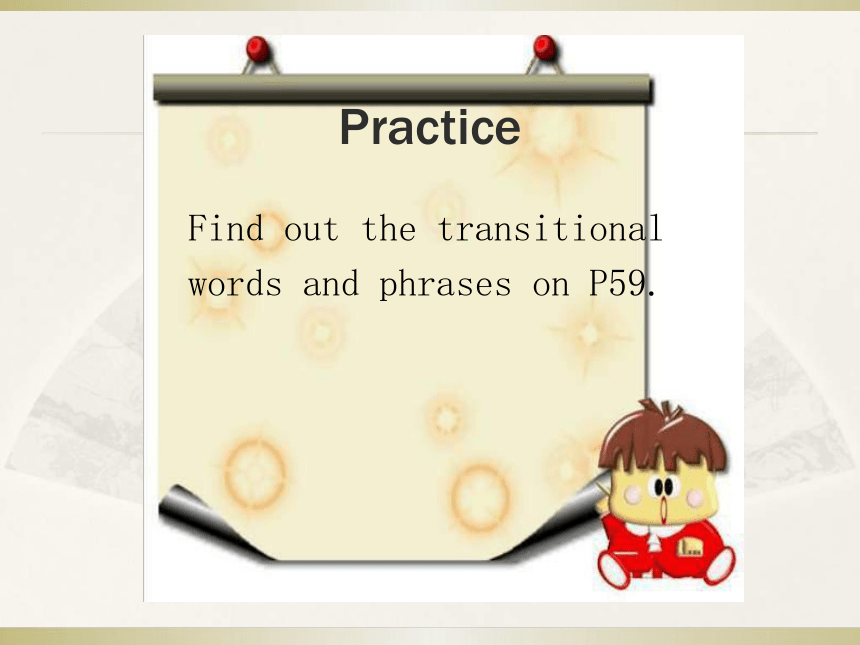 Practice

Find out the transitional words and phrases on P59.